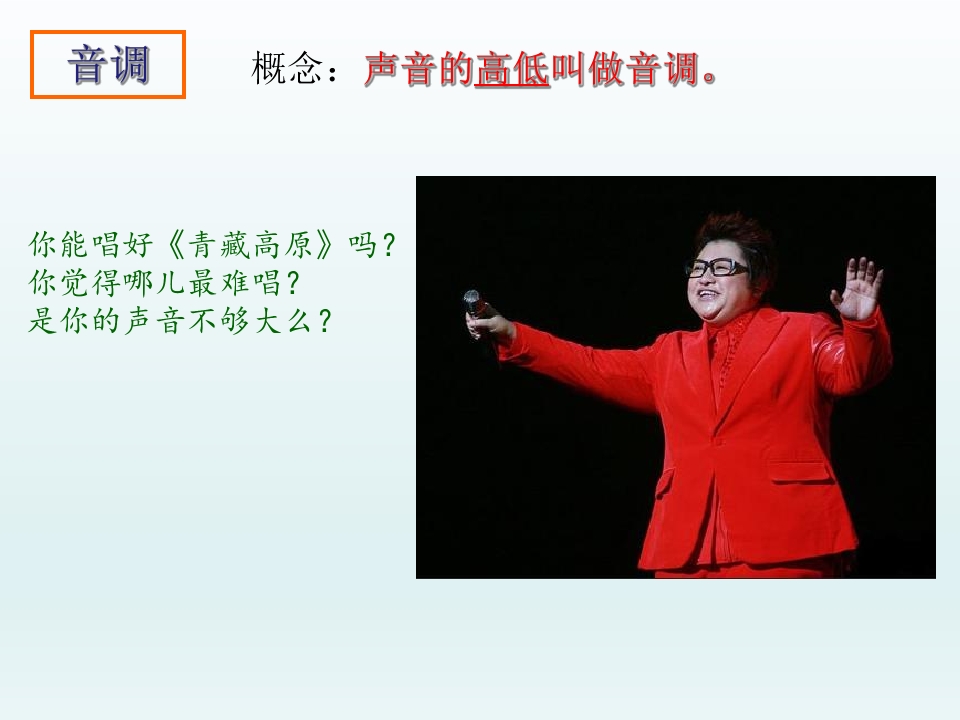 音调

概念：声音的高低叫做音调。

你能唱好《青藏高原》吗？
你觉得哪儿最难唱？
是你的声音不够大么？